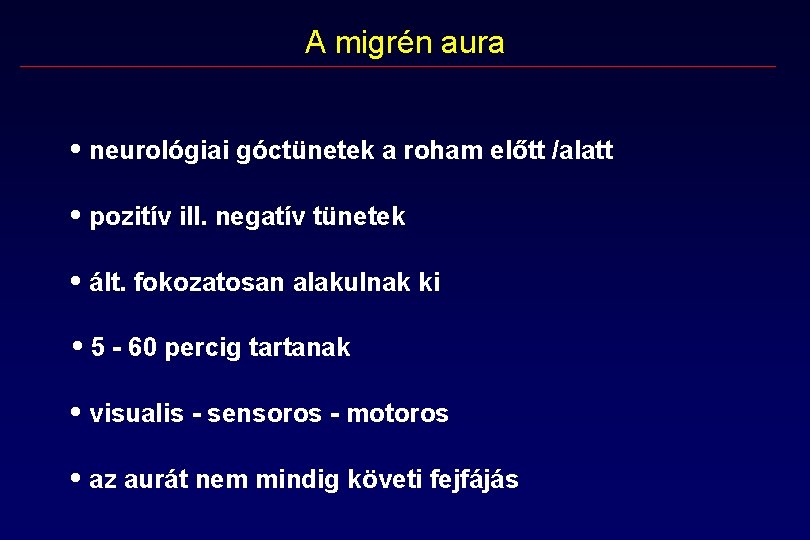 A migrén aura

• neurológiai góctünetek a roham előtt /alatt

• pozitív ill. negatív tünetek

• ált. fokozatosan alakulnak ki

• 5 - 60 percig tartanak

• visualis - sensoros - motoros

• az aurát nem mindig követi fejfájás